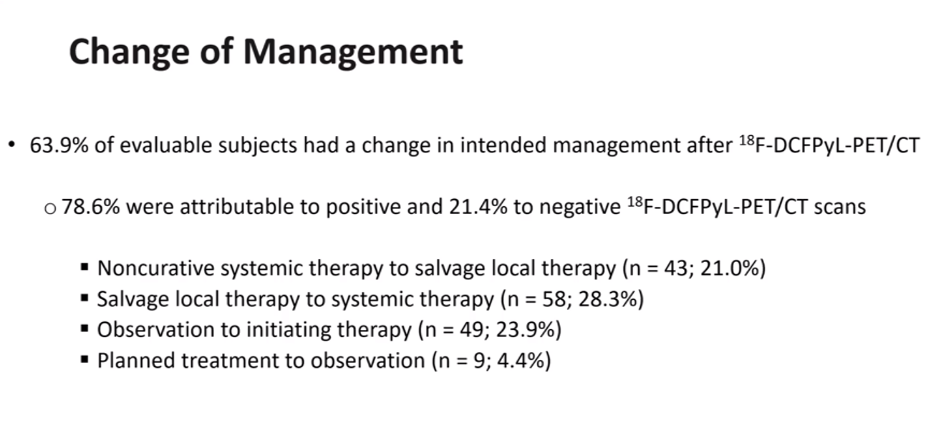 Change of Management

• 63.9% of evaluable subjects had a change in intended management after $^{18}$F-DCFPyL-PET/CT

o 78.6% were attributable to positive and 21.4% to negative $^{18}$F-DCFPyL-PET/CT scans

▪ Noncurative systemic therapy to salvage local therapy (n = 43; 21.0%)
▪ Salvage local therapy to systemic therapy (n = 58; 28.3%)
▪ Observation to initiating therapy (n = 49; 23.9%)
▪ Planned treatment to observation (n = 9; 4.4%)